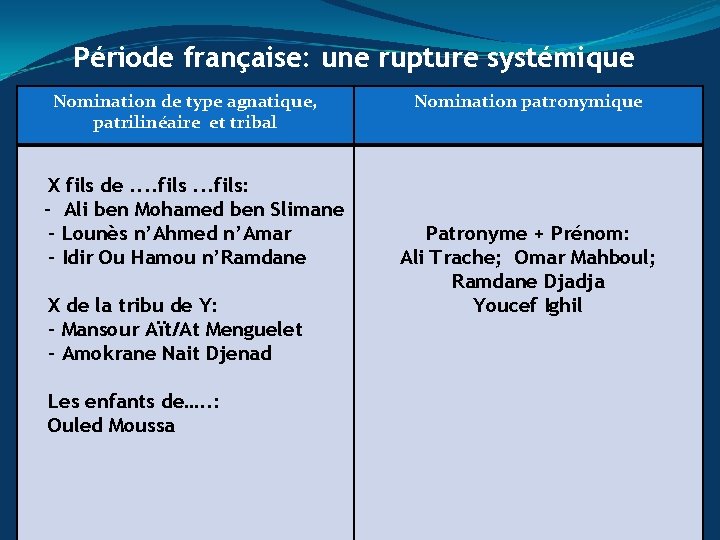 Période française: une rupture systémique

| Nomination de type agnatique, patrilinéaire et tribal | Nomination patronymique |
|---|---|
| X fils de ….fils …fils:<br>- Ali ben Mohamed ben Slimane<br>- Lounès n'Ahmed n'Amar<br>- Idir Ou Hamou n'Ramdane<br><br>X de la tribu de Y:<br>- Mansour Aït/At Menguelet<br>- Amokrane Nait Djenad<br><br>Les enfants de…..:<br>Ouled Moussa | Patronyme + Prénom:<br>Ali Trache; Omar Mahboul;<br>Ramdane Djadja<br>Youcef Ighil |